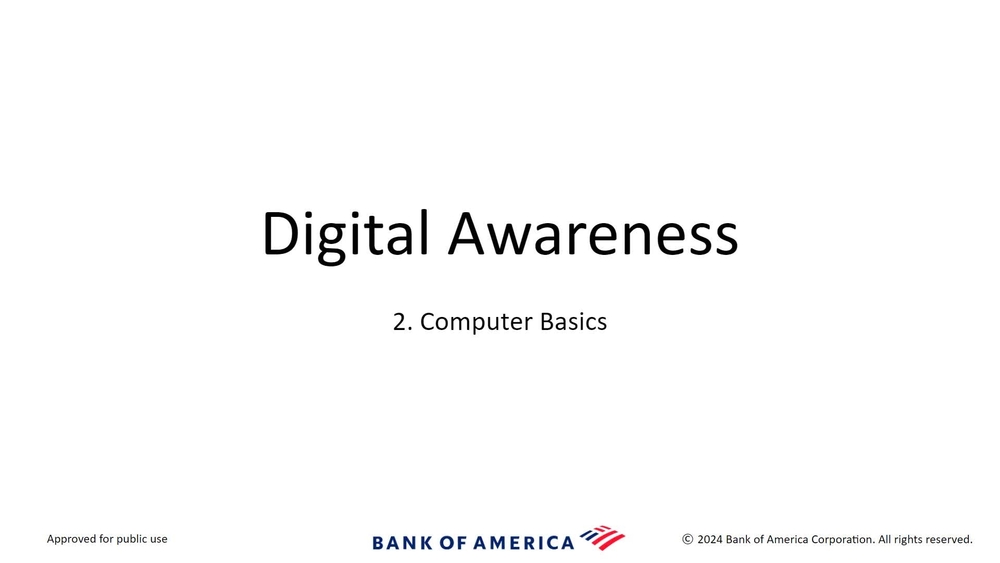 Digital Awareness

2. Computer Basics

Approved for public use

BANK OF AMERICA

© 2024 Bank of America Corporation. All rights reserved.